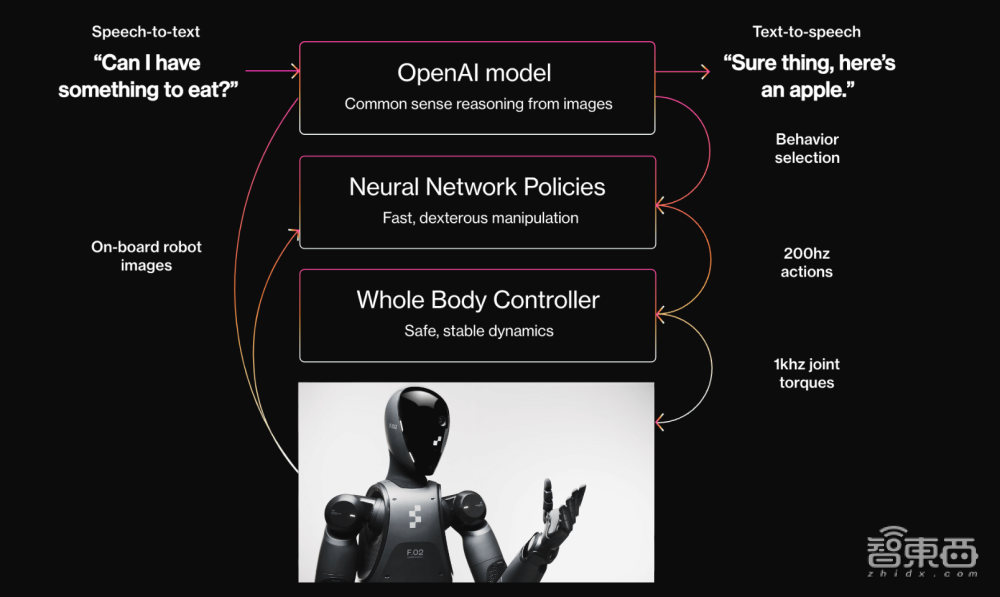 Speech-to-text
“Can I have something to eat?”

OpenAI model
Common sense reasoning from images

Text-to-speech
“Sure thing, here’s an apple.”

Behavior selection

Neural Network Policies
Fast, dexterous manipulation

On-board robot images

200hz actions

Whole Body Controller
Safe, stable dynamics

1khz joint torques

F.02

智東西
zhidx.com